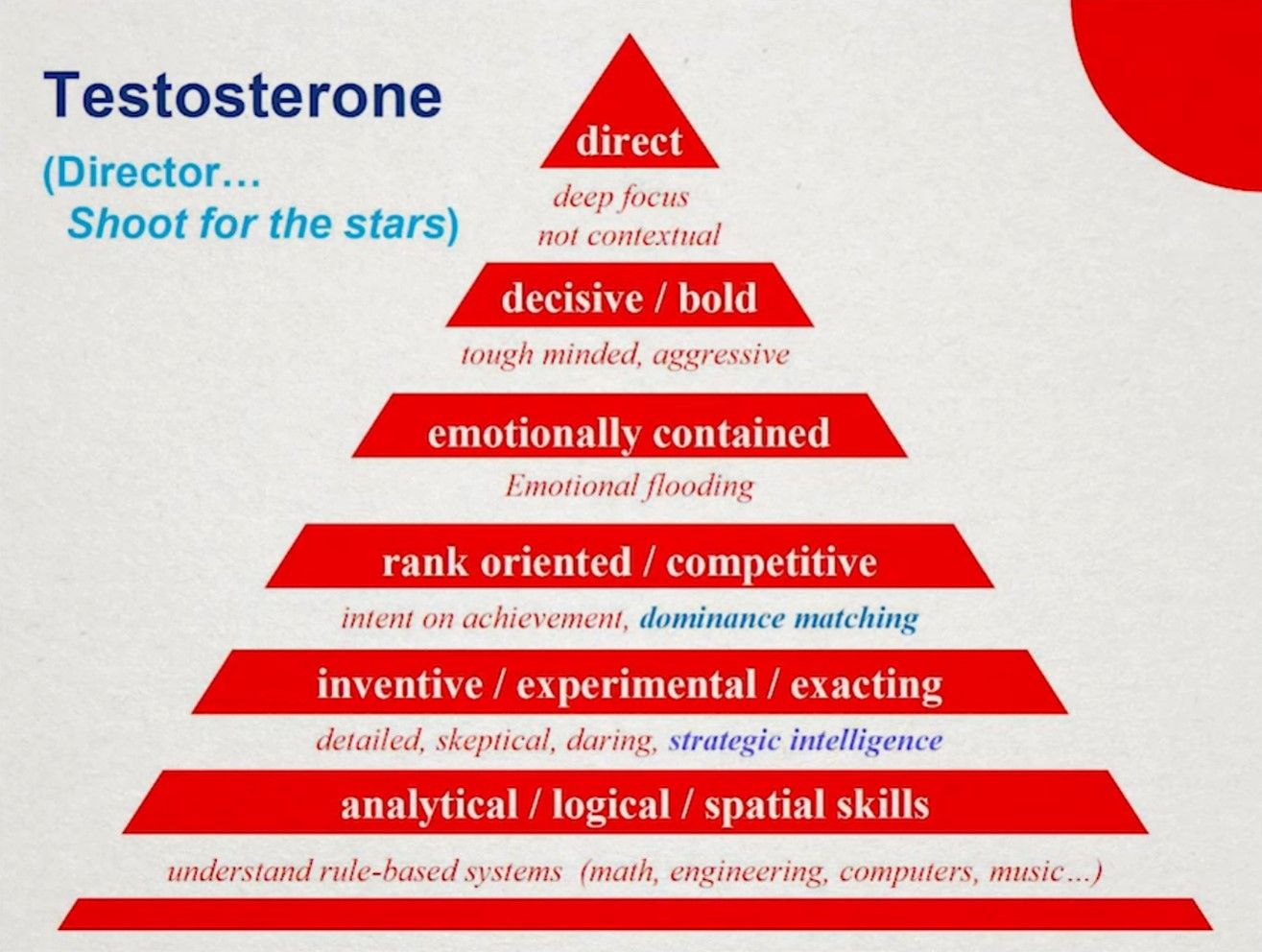 Testosterone

(Director…
Shoot for the stars)

direct

deep focus
not contextual

decisive / bold

tough minded, aggressive

emotionally contained

Emotional flooding

rank oriented / competitive

intent on achievement, dominance matching

inventive / experimental / exacting

detailed, skeptical, daring, strategic intelligence

analytical / logical / spatial skills

understand rule-based systems (math, engineering, computers, music…)